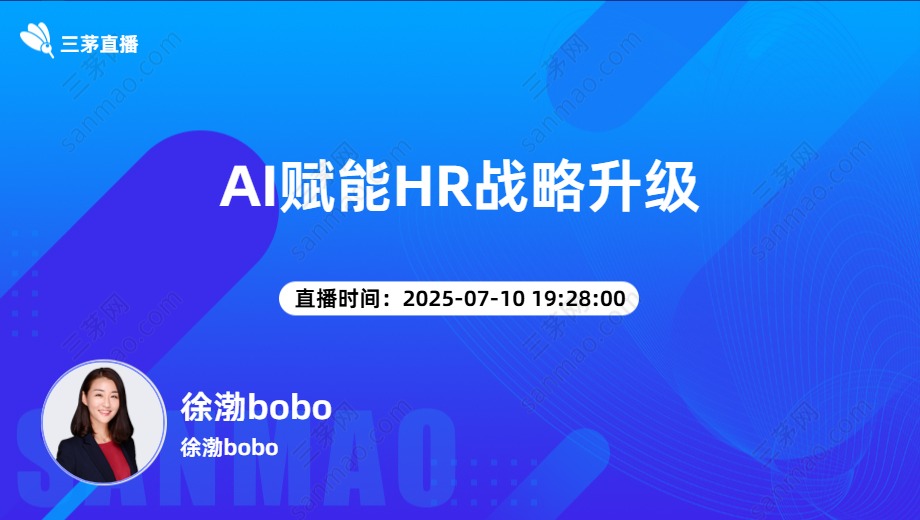 三茅直播

AI赋能HR战略升级

直播时间：2025-07-10 19:28:00

徐渤bobo

徐渤bobo

SANMAO

三茅网 sanmao.com